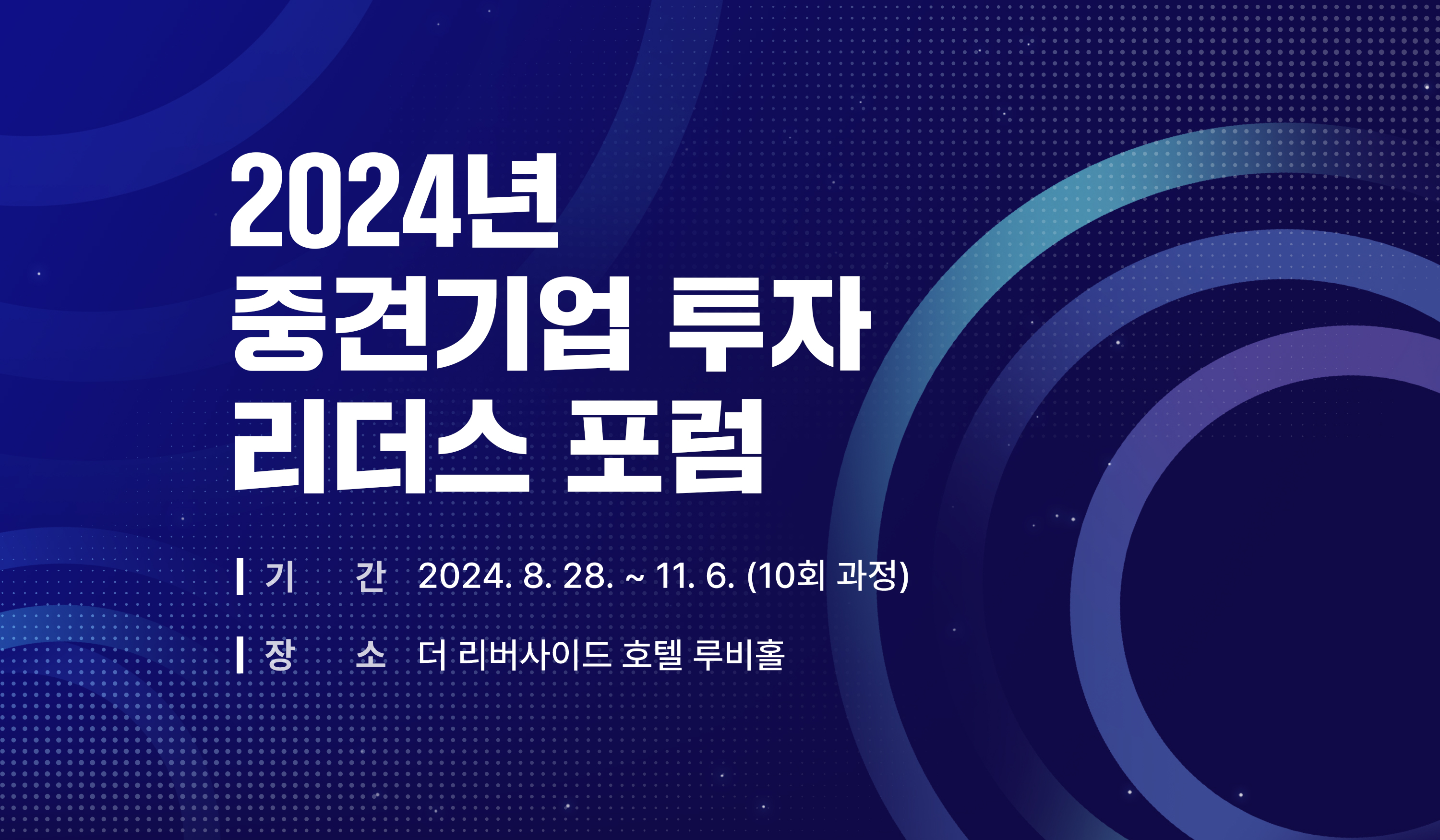 2024년
중견기업 투자
리더스 포럼

기 간 2024. 8. 28. ~ 11. 6. (10회 과정)

장 소 더 리버사이드 호텔 루비홀